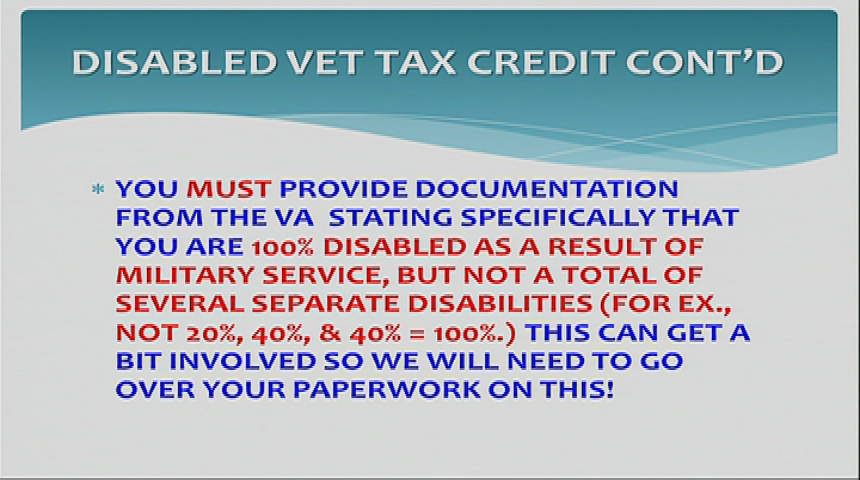 DISABLED VET TAX CREDIT CONT'D

* YOU MUST PROVIDE DOCUMENTATION FROM THE VA STATING SPECIFICALLY THAT YOU ARE 100% DISABLED AS A RESULT OF MILITARY SERVICE, BUT NOT A TOTAL OF SEVERAL SEPARATE DISABILITIES (FOR EX., NOT 20%, 40%, & 40% = 100%.) THIS CAN GET A BIT INVOLVED SO WE WILL NEED TO GO OVER YOUR PAPERWORK ON THIS!